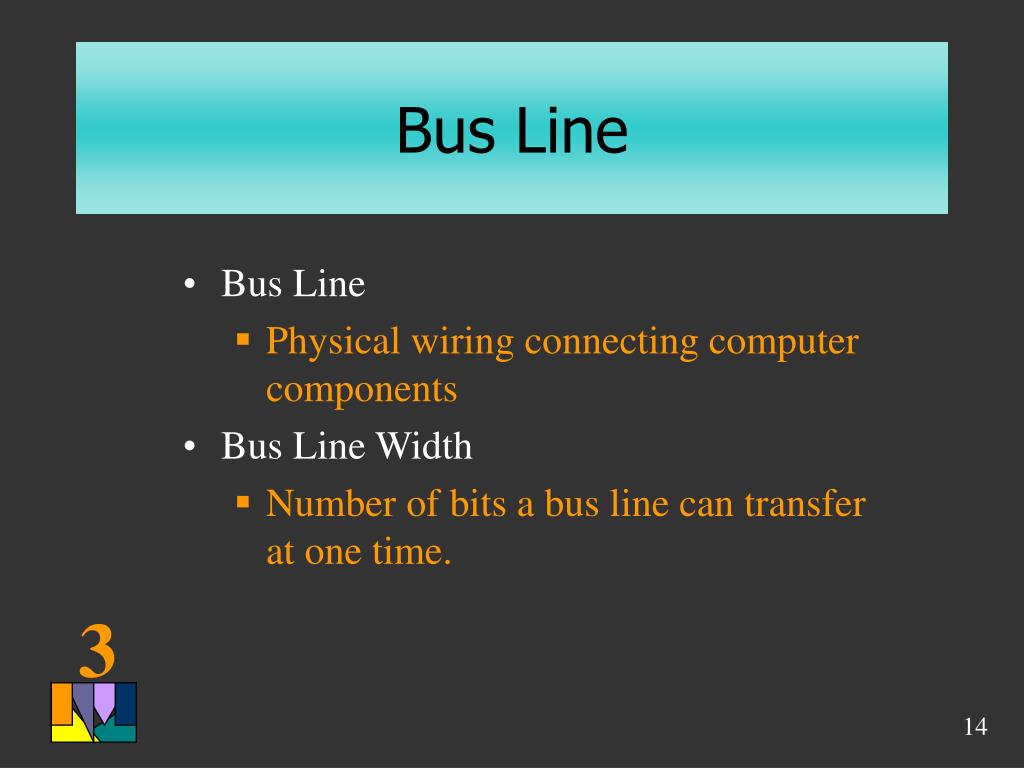 Bus Line

• Bus Line
  ▪ Physical wiring connecting computer components
• Bus Line Width
  ▪ Number of bits a bus line can transfer at one time.

3

14